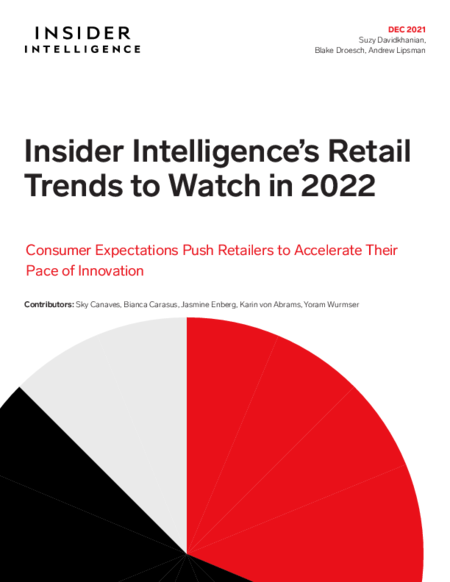 INSIDER
INTELLIGENCE

DEC 2021
Suzy Davidkhanian,
Blake Droesch, Andrew Lipsman

Insider Intelligence's Retail Trends to Watch in 2022

Consumer Expectations Push Retailers to Accelerate Their Pace of Innovation

Contributors: Sky Canaves, Bianca Carasus, Jasmine Enberg, Karin von Abrams, Yoram Wurmser